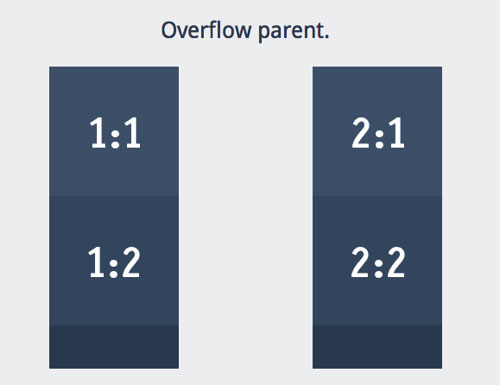 Overflow parent.

1:1

1:2

2:1

2:2